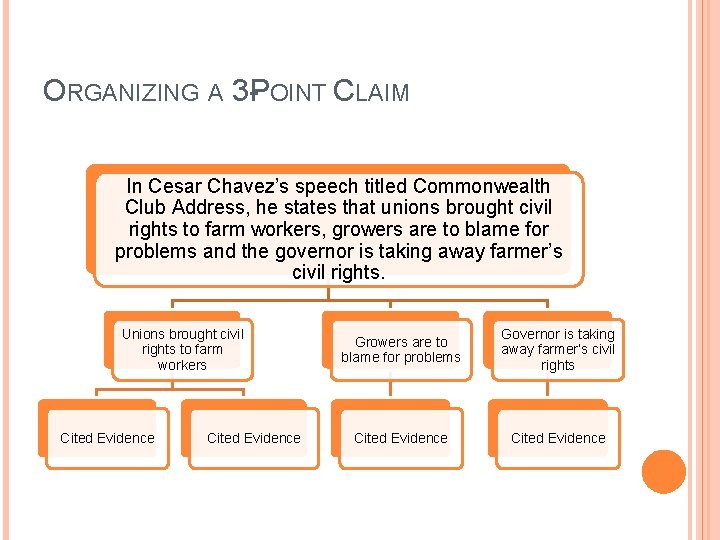 ORGANIZING A 3-POINT CLAIM

In Cesar Chavez's speech titled Commonwealth Club Address, he states that unions brought civil rights to farm workers, growers are to blame for problems and the governor is taking away farmer's civil rights.

Unions brought civil rights to farm workers

Growers are to blame for problems

Governor is taking away farmer's civil rights

Cited Evidence

Cited Evidence

Cited Evidence

Cited Evidence